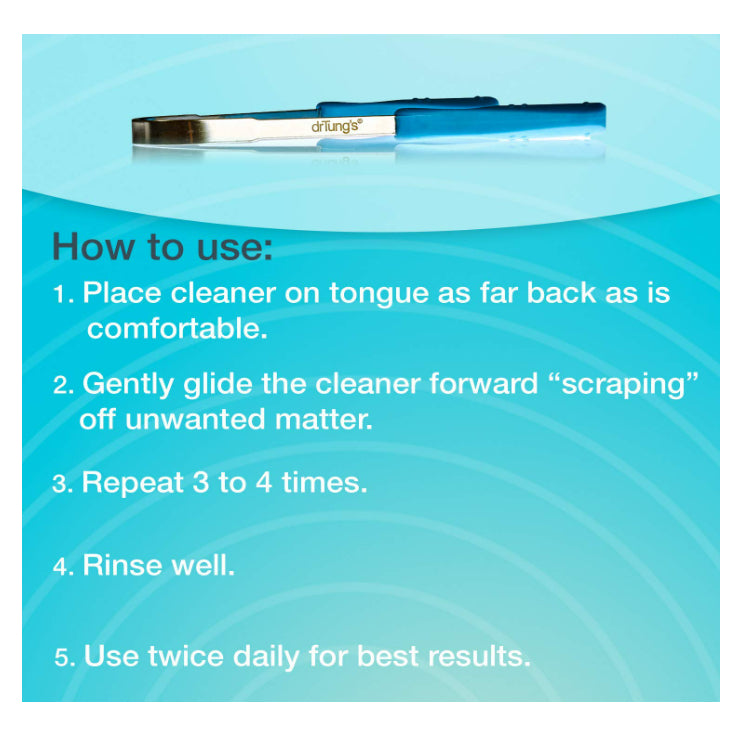 drTung's®

How to use:

1. Place cleaner on tongue as far back as is comfortable.

2. Gently glide the cleaner forward “scraping” off unwanted matter.

3. Repeat 3 to 4 times.

4. Rinse well.

5. Use twice daily for best results.